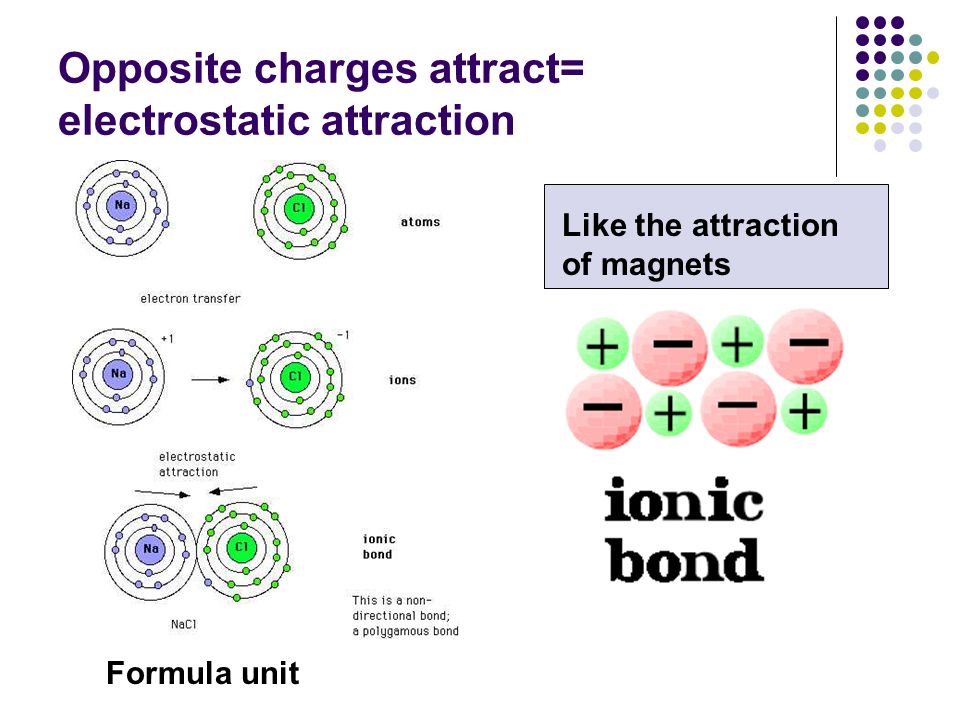 Opposite charges attract= electrostatic attraction

Na
Cl
atoms

electron transfer

Na
+1
Cl
-1
ions

electrostatic attraction

Na
Cl
ionic bond

NaCl

This is a non-directional bond; a polygamous bond

Formula unit

Like the attraction of magnets

+ − + −
− + − +

ionic bond